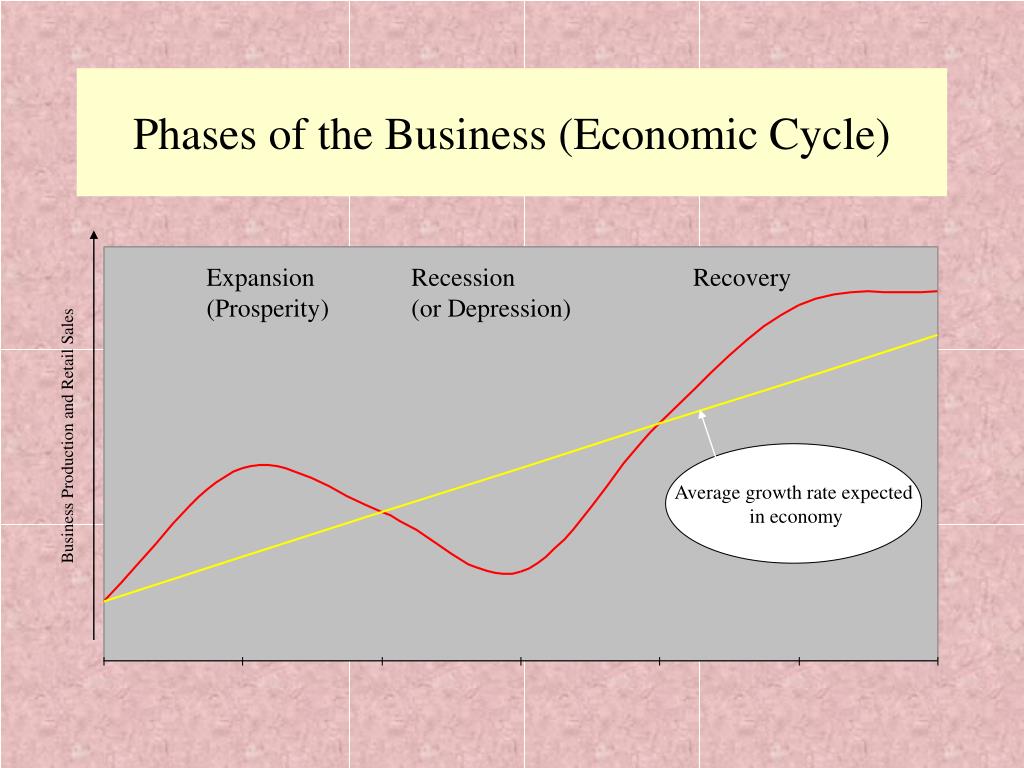 Phases of the Business (Economic Cycle)

Business Production and Retail Sales

Expansion (Prosperity)

Recession (or Depression)

Recovery

Average growth rate expected in economy